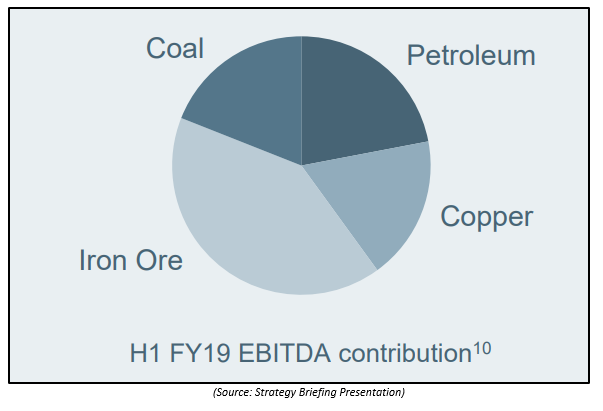 Coal

Petroleum

Copper

Iron Ore

H1 FY19 EBITDA contribution$^{10}$

(Source: Strategy Briefing Presentation)